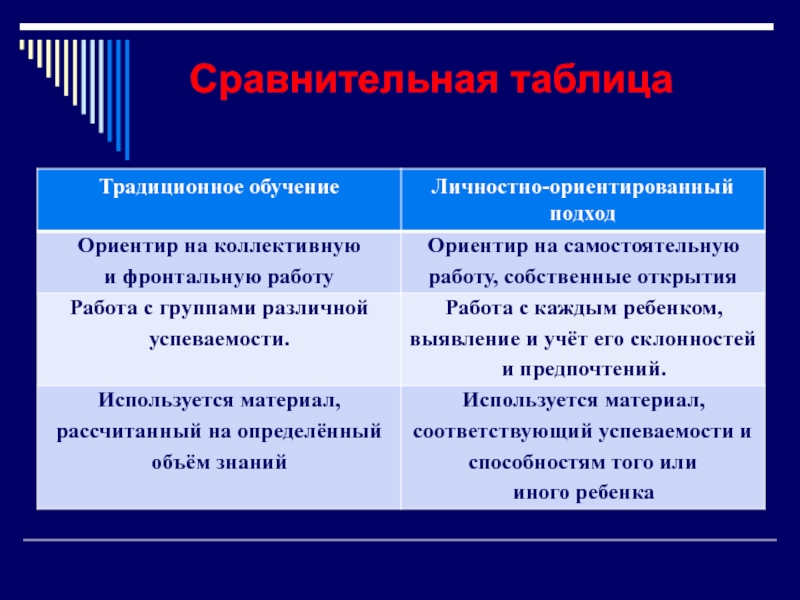 Сравнительная таблица

| Традиционное обучение | Личностно-ориентированный подход |
|---|---|
| Ориентир на коллективную и фронтальную работу | Ориентир на самостоятельную работу, собственные открытия |
| Работа с группами различной успеваемости. | Работа с каждым ребенком, выявление и учёт его склонностей и предпочтений. |
| Используется материал, рассчитанный на определённый объём знаний | Используется материал, соответствующий успеваемости и способностям того или иного ребенка |